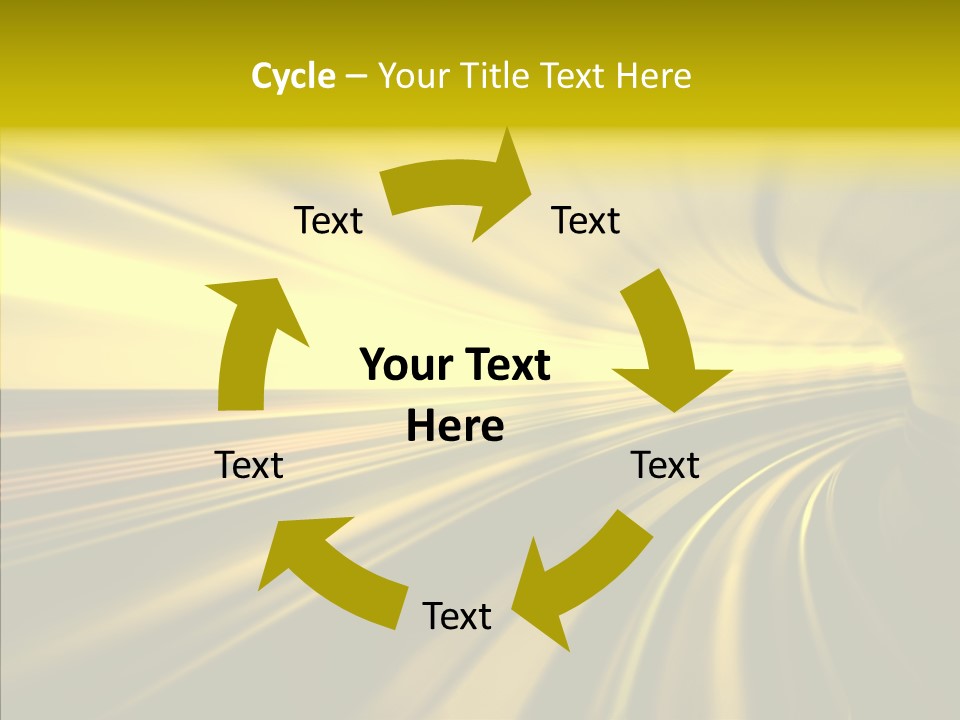 Cycle – Your Title Text Here

Text

Text

Your Text Here

Text

Text

Text